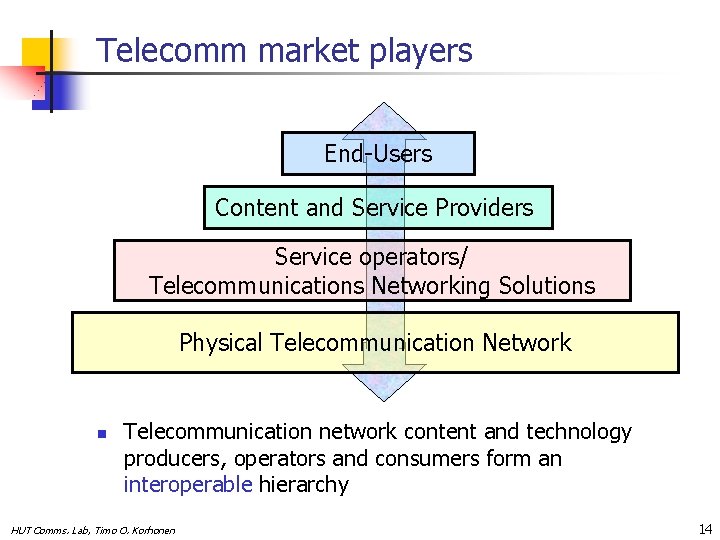 Telecomm market players

End-Users

Content and Service Providers

Service operators/
Telecommunications Networking Solutions

Physical Telecommunication Network

Telecommunication network content and technology producers, operators and consumers form an interoperable hierarchy

HUT Comms. Lab, Timo O. Korhonen

14